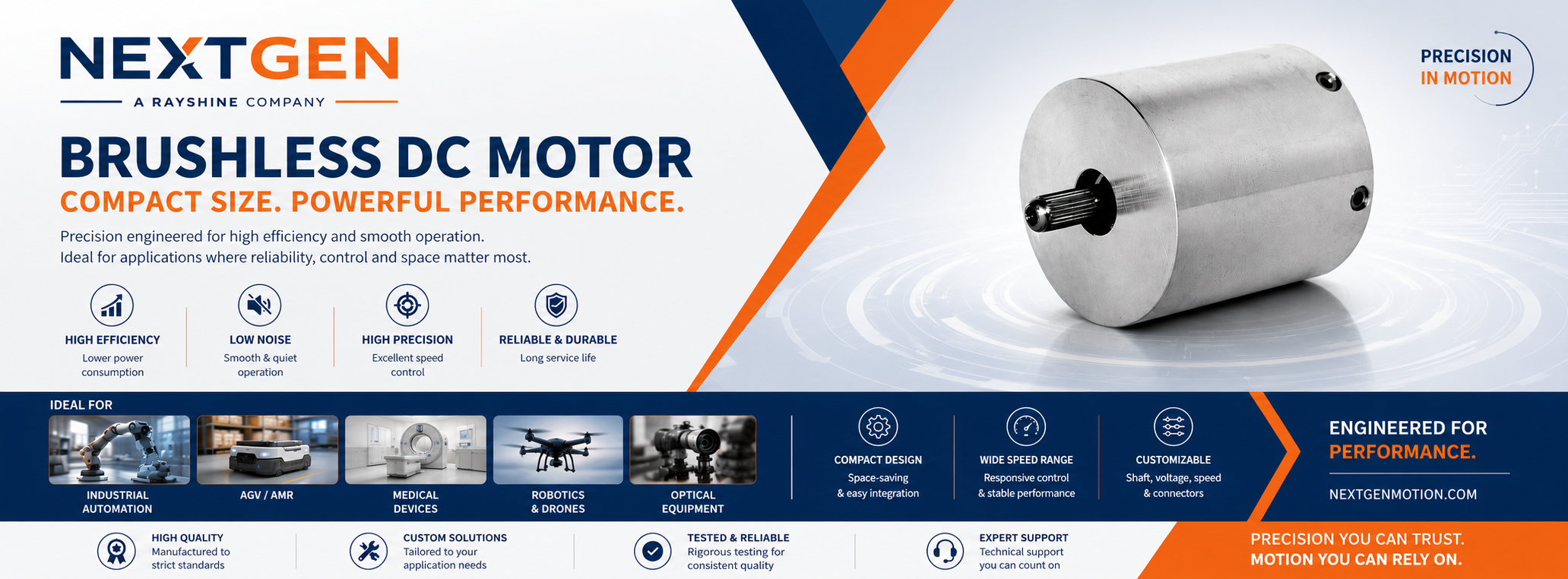 NEXTGEN
A RAYSHINE COMPANY

PRECISION
IN MOTION

BRUSHLESS DC MOTOR
COMPACT SIZE. POWERFUL PERFORMANCE.

Precision engineered for high efficiency and smooth operation.
Ideal for applications where reliability, control and space matter most.

HIGH EFFICIENCY
Lower power consumption

LOW NOISE
Smooth & quiet operation

HIGH PRECISION
Excellent speed control

RELIABLE & DURABLE
Long service life

IDEAL FOR

INDUSTRIAL AUTOMATION

AGV / AMR

MEDICAL DEVICES

ROBOTICS & DRONES

OPTICAL EQUIPMENT

COMPACT DESIGN
Space-saving & easy integration

WIDE SPEED RANGE
Responsive control & stable performance

CUSTOMIZABLE
Shaft, voltage, speed & connectors

ENGINEERED FOR
PERFORMANCE.

NEXTGENMOTION.COM

HIGH QUALITY
Manufactured to strict standards

CUSTOM SOLUTIONS
Tailored to your application needs

TESTED & RELIABLE
Rigorous testing for consistent quality

EXPERT SUPPORT
Technical support you can count on

PRECISION YOU CAN TRUST.
MOTION YOU CAN RELY ON.